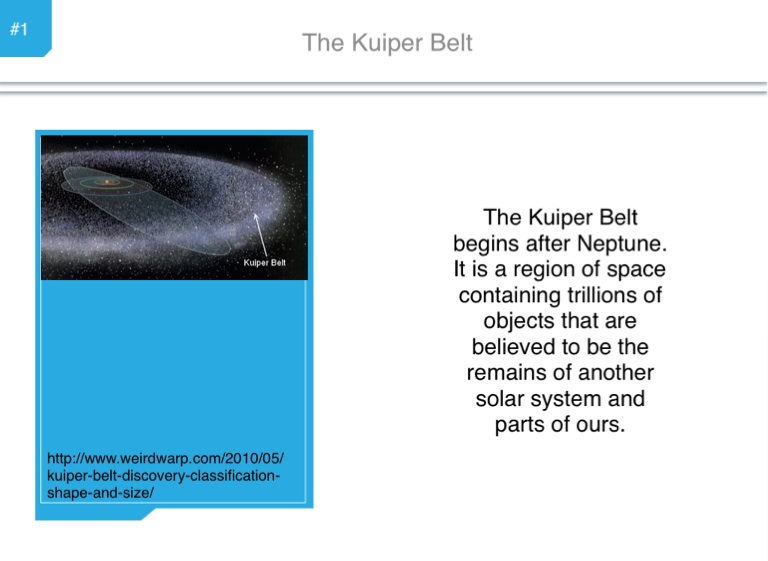 #1

The Kuiper Belt

Kuiper Belt

http://www.weirdwarp.com/2010/05/kuiper-belt-discovery-classification-shape-and-size/

The Kuiper Belt begins after Neptune. It is a region of space containing trillions of objects that are believed to be the remains of another solar system and parts of ours.